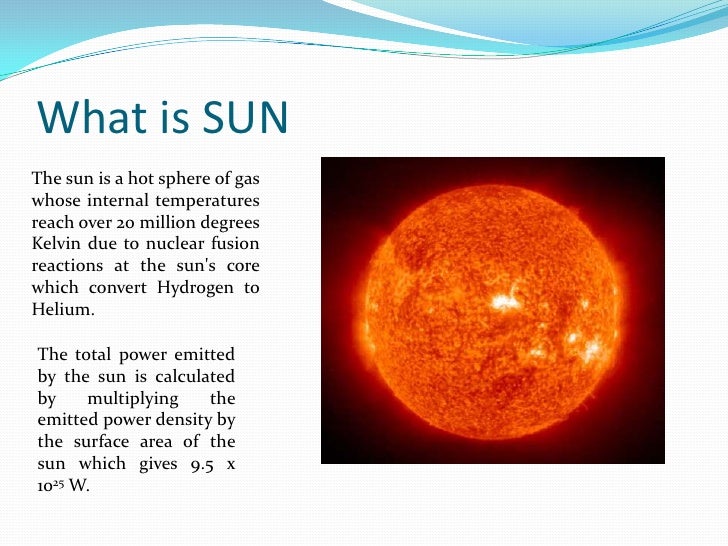 What is SUN

The sun is a hot sphere of gas whose internal temperatures reach over 20 million degrees Kelvin due to nuclear fusion reactions at the sun's core which convert Hydrogen to Helium.

The total power emitted by the sun is calculated by multiplying the emitted power density by the surface area of the sun which gives 9.5 x $10^{25}$ W.